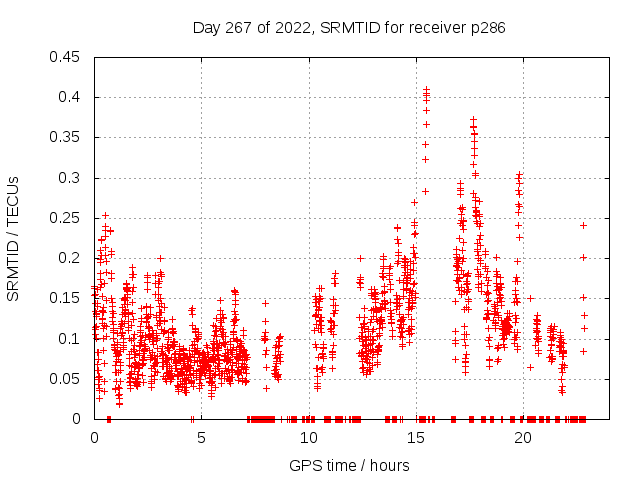 Day 267 of 2022, SRMTID for receiver p286

SRMTID / TECUs

0.45
0.4
0.35
0.3
0.25
0.2
0.15
0.1
0.05
0

0
5
10
15
20

GPS time / hours